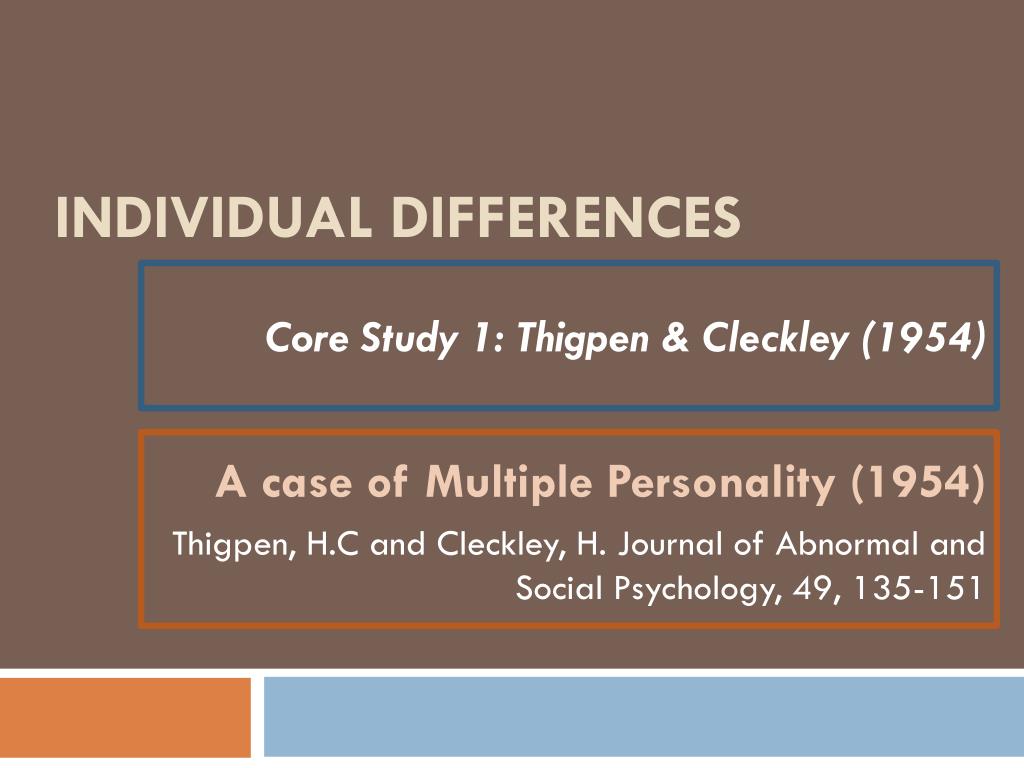 INDIVIDUAL DIFFERENCES

Core Study 1: Thigpen & Cleckley (1954)

A case of Multiple Personality (1954)

Thigpen, H.C and Cleckley, H. Journal of Abnormal and Social Psychology, 49, 135-151